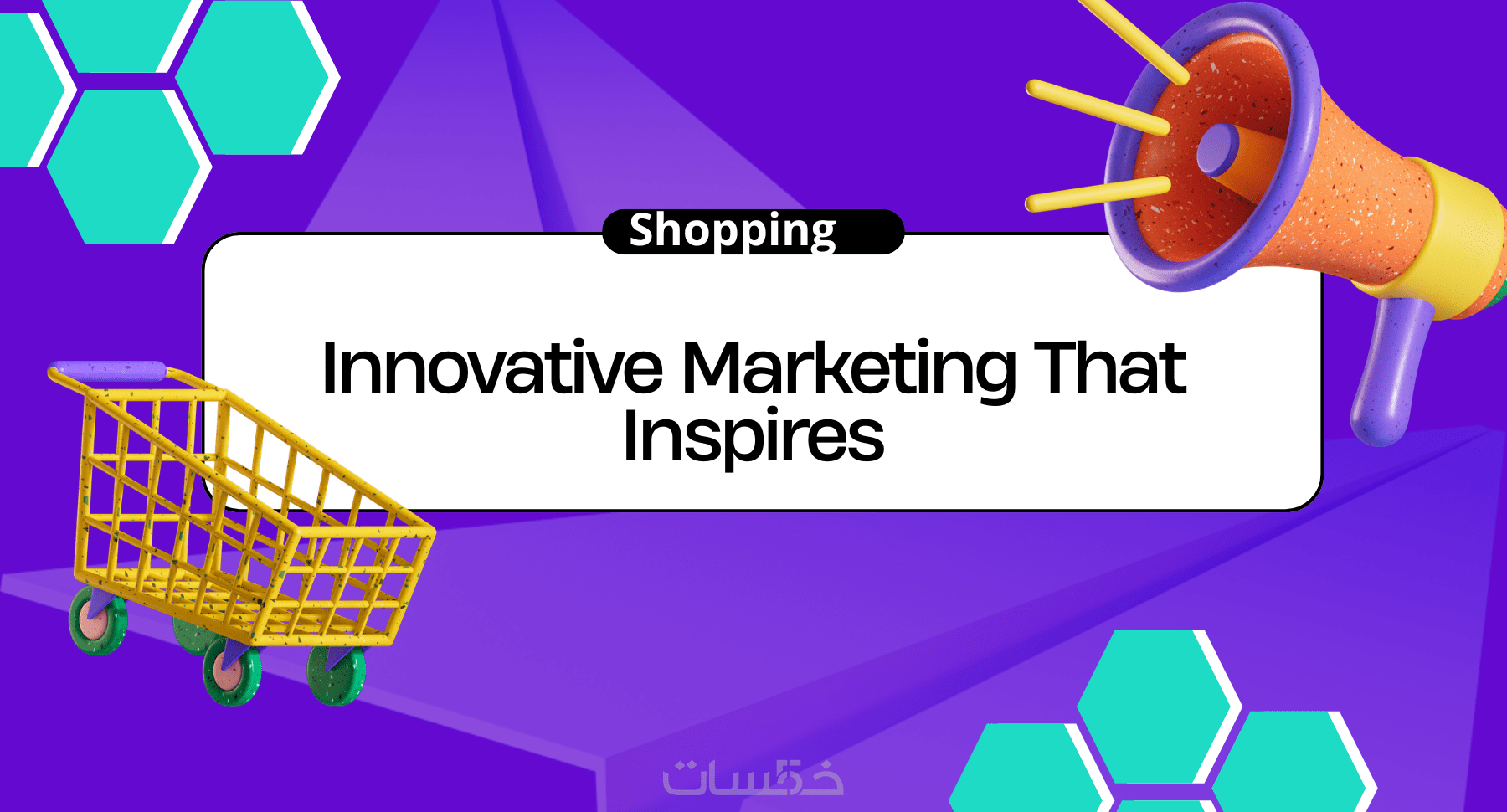 Shopping

Innovative Marketing That Inspires

خمسات